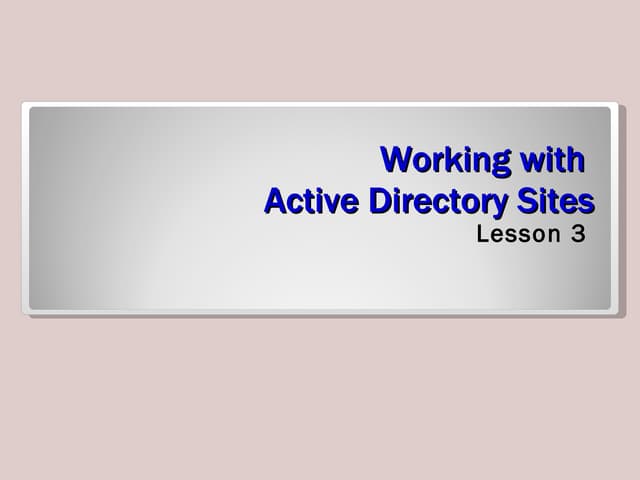 Working with
Active Directory Sites
Lesson 3